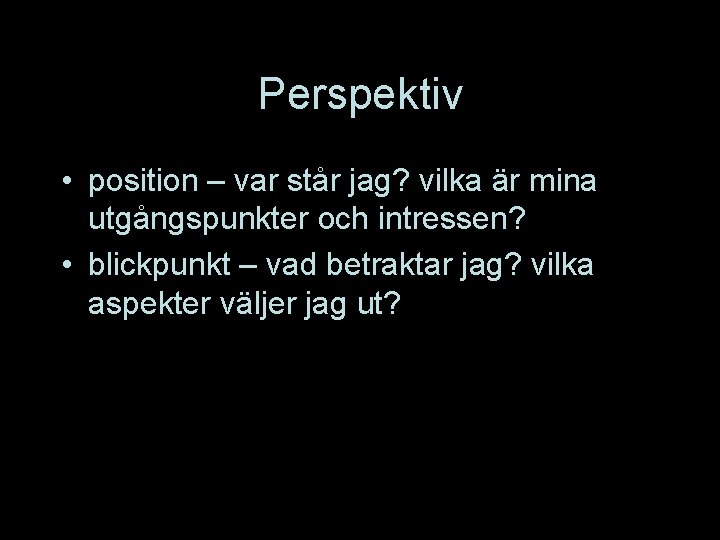 Perspektiv

• position – var står jag? vilka är mina utgångspunkter och intressen?
• blickpunkt – vad betraktar jag? vilka aspekter väljer jag ut?